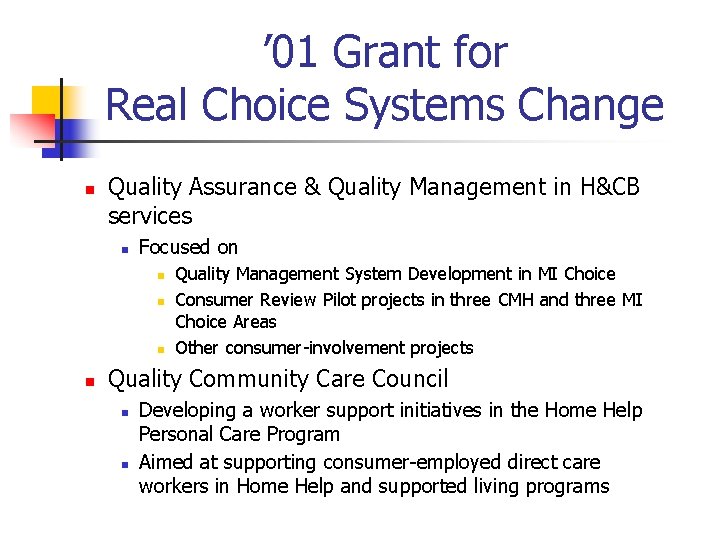 ’01 Grant for
Real Choice Systems Change

Quality Assurance & Quality Management in H&CB services

Focused on

Quality Management System Development in MI Choice

Consumer Review Pilot projects in three CMH and three MI Choice Areas

Other consumer-involvement projects

Quality Community Care Council

Developing a worker support initiatives in the Home Help Personal Care Program

Aimed at supporting consumer-employed direct care workers in Home Help and supported living programs